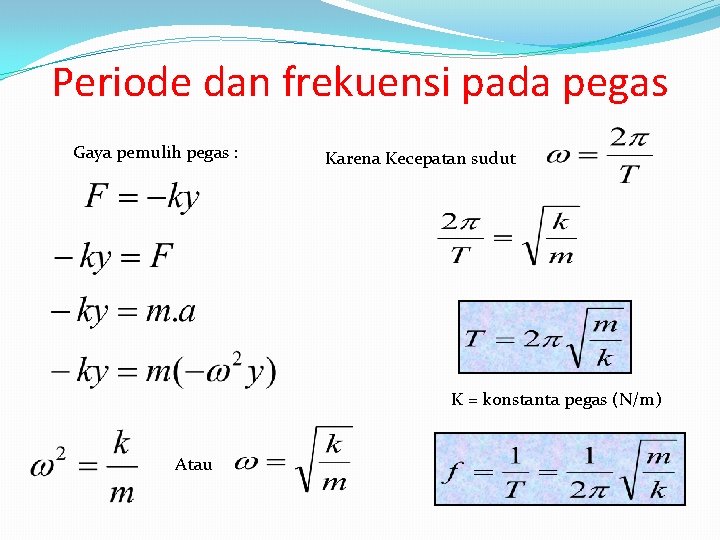 Periode dan frekuensi pada pegas

Gaya pemulih pegas :

$F = -ky$

$-ky = F$

$-ky = m.a$

$-ky = m(-\omega^2 y)$

$\omega^2 = \frac{k}{m}$ Atau $\omega = \sqrt{\frac{k}{m}}$

Karena Kecepatan sudut $\omega = \frac{2\pi}{T}$

$\frac{2\pi}{T} = \sqrt{\frac{k}{m}}$

$T = 2\pi\sqrt{\frac{m}{k}}$

K = konstanta pegas (N/m)

$f = \frac{1}{T} = \frac{1}{2\pi}\sqrt{\frac{m}{k}}$